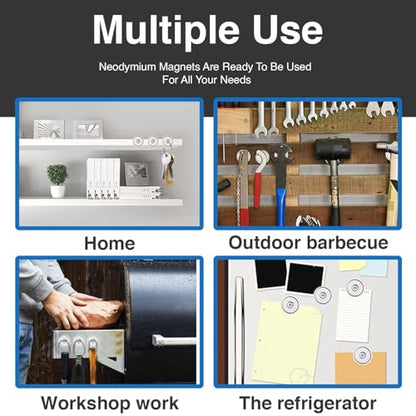 Multiple Use

Neodymium Magnets Are Ready To Be Used For All Your Needs

Home

Outdoor barbecue

Workshop work

The refrigerator